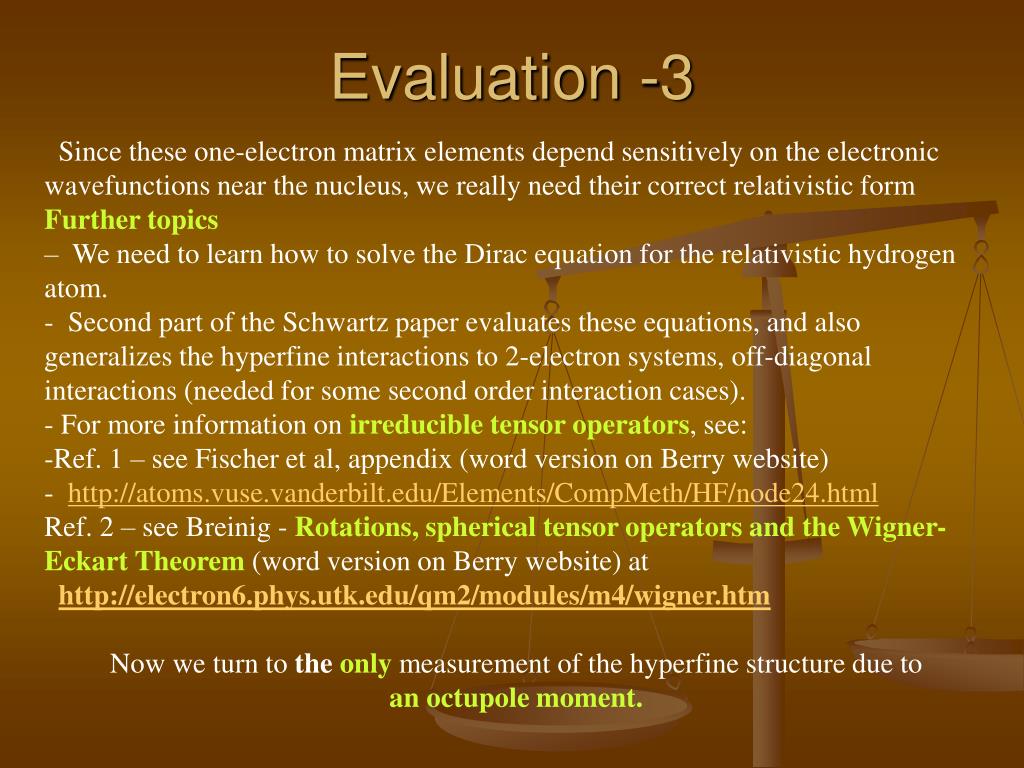 Evaluation -3

Since these one-electron matrix elements depend sensitively on the electronic wavefunctions near the nucleus, we really need their correct relativistic form

Further topics

– We need to learn how to solve the Dirac equation for the relativistic hydrogen atom.

- Second part of the Schwartz paper evaluates these equations, and also generalizes the hyperfine interactions to 2-electron systems, off-diagonal interactions (needed for some second order interaction cases).

- For more information on irreducible tensor operators, see:

-Ref. 1 – see Fischer et al, appendix (word version on Berry website)

- http://atoms.vuse.vanderbilt.edu/Elements/CompMeth/HF/node24.html

Ref. 2 – see Breinig - Rotations, spherical tensor operators and the Wigner-Eckart Theorem (word version on Berry website) at

http://electron6.phys.utk.edu/qm2/modules/m4/wigner.htm

Now we turn to the only measurement of the hyperfine structure due to an octupole moment.